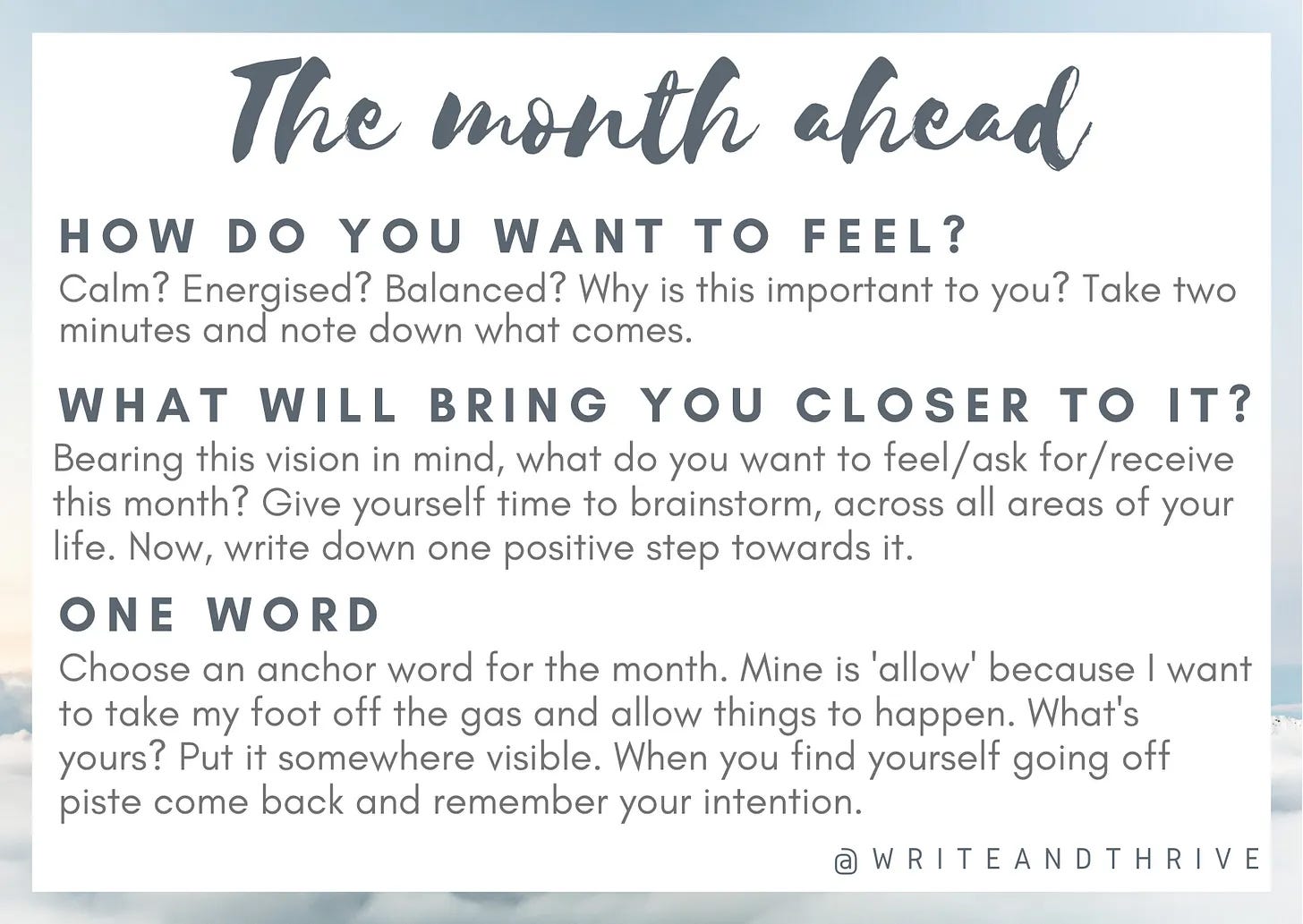 The month ahead

HOW DO YOU WANT TO FEEL?
Calm? Energised? Balanced? Why is this important to you? Take two minutes and note down what comes.

WHAT WILL BRING YOU CLOSER TO IT?
Bearing this vision in mind, what do you want to feel/ask for/receive this month? Give yourself time to brainstorm, across all areas of your life. Now, write down one positive step towards it.

ONE WORD
Choose an anchor word for the month. Mine is 'allow' because I want to take my foot off the gas and allow things to happen. What's yours? Put it somewhere visible. When you find yourself going off piste come back and remember your intention.

@WRITEANDTHRIVE